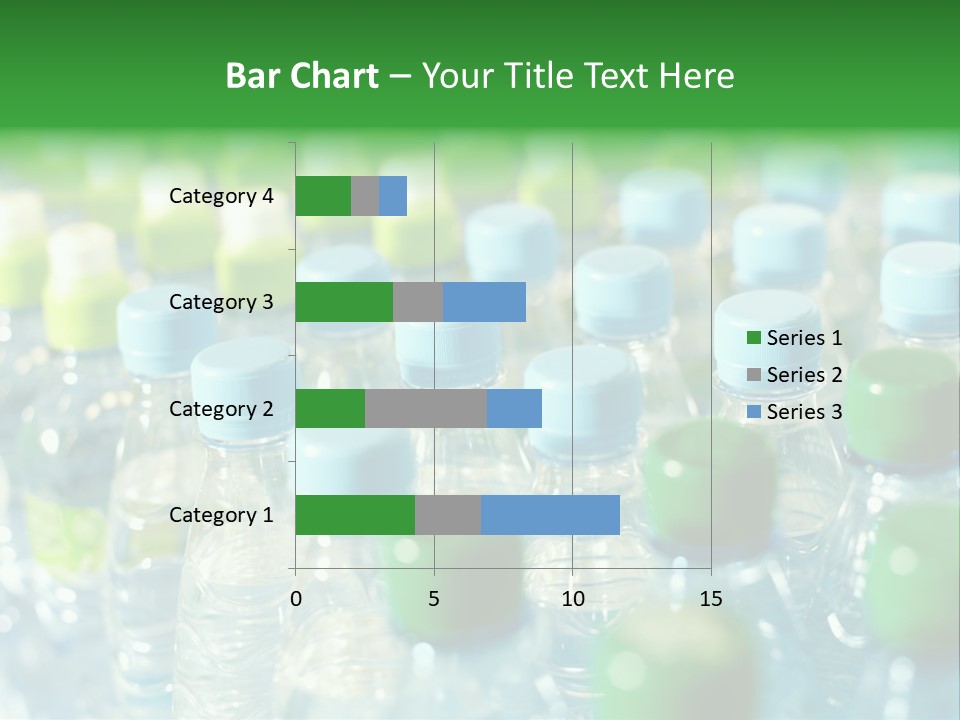 Bar Chart – Your Title Text Here

Category 4
Category 3
Category 2
Category 1

0
5
10
15

Series 1
Series 2
Series 3